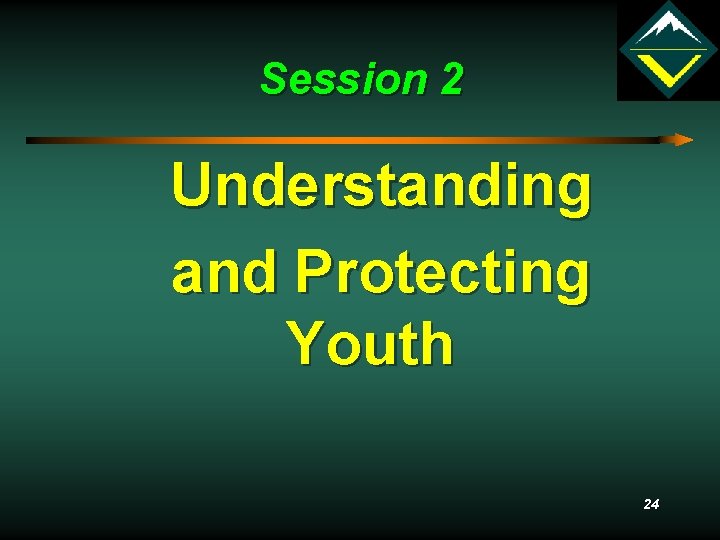 Session 2

Understanding and Protecting Youth

24